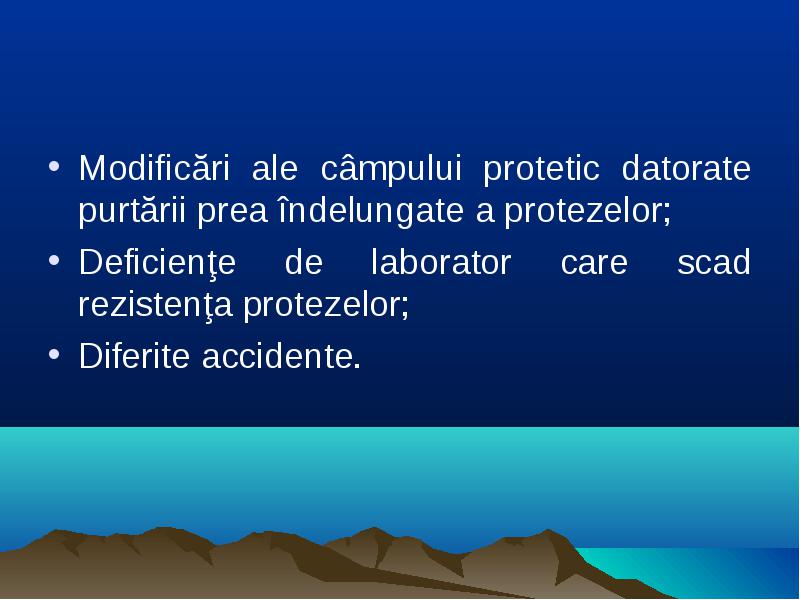 • Modificări ale câmpului protetic datorate purtării prea îndelungate a protezelor;
• Deficienţe de laborator care scad rezistenţa protezelor;
• Diferite accidente.